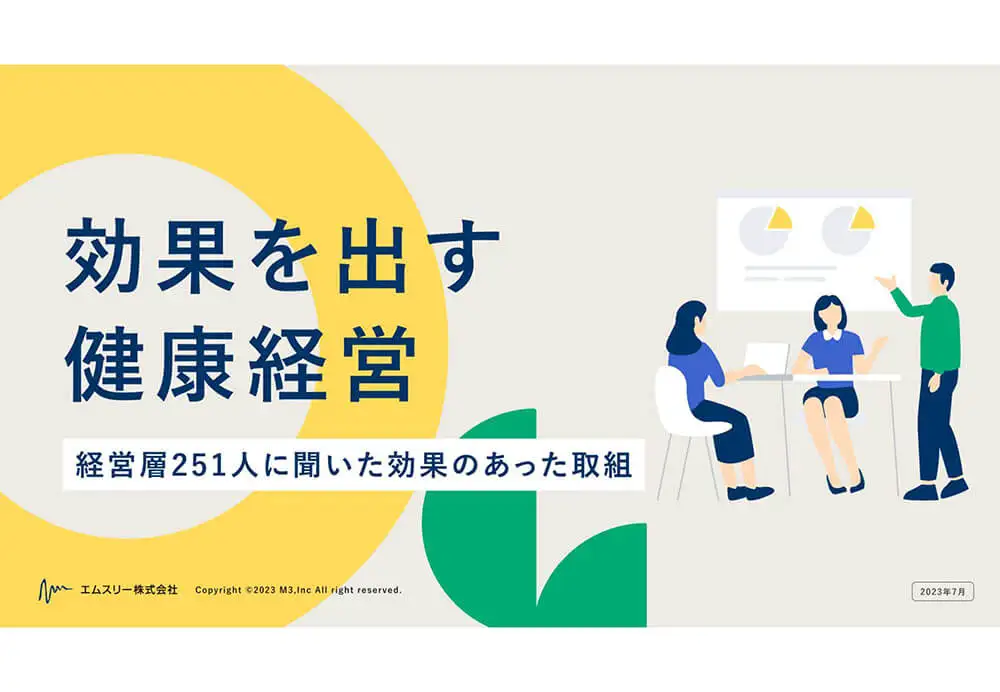 効果を出す
健康経営

経営層251人に聞いた効果のあった取組

エムスリー株式会社 Copyright ©2023 M3,Inc All right reserved.

2023年7月